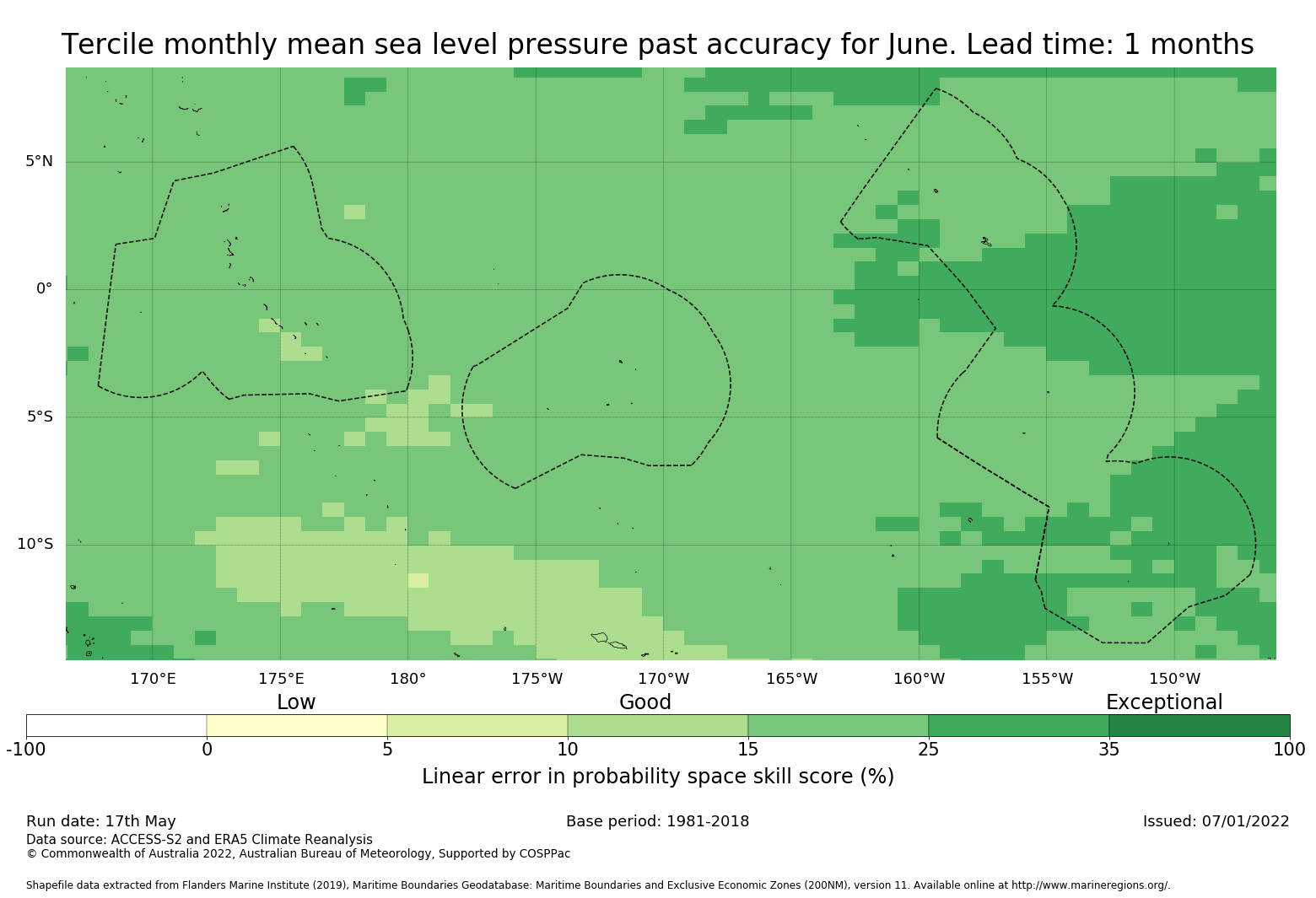 Tercile monthly mean sea level pressure past accuracy for June. Lead time: 1 months

5°N
0°
5°S
10°S

170°E 175°E 180° 175°W 170°W 165°W 160°W 155°W 150°W

Low Good Exceptional

-100 0 5 10 15 25 35 100

Linear error in probability space skill score (%)

Run date: 17th May
Base period: 1981-2018
Issued: 07/01/2022
Data source: ACCESS-S2 and ERA5 Climate Reanalysis
© Commonwealth of Australia 2022, Australian Bureau of Meteorology, Supported by COSPPac

Shapefile data extracted from Flanders Marine Institute (2019), Maritime Boundaries Geodatabase: Maritime Boundaries and Exclusive Economic Zones (200NM), version 11. Available online at http://www.marineregions.org/.